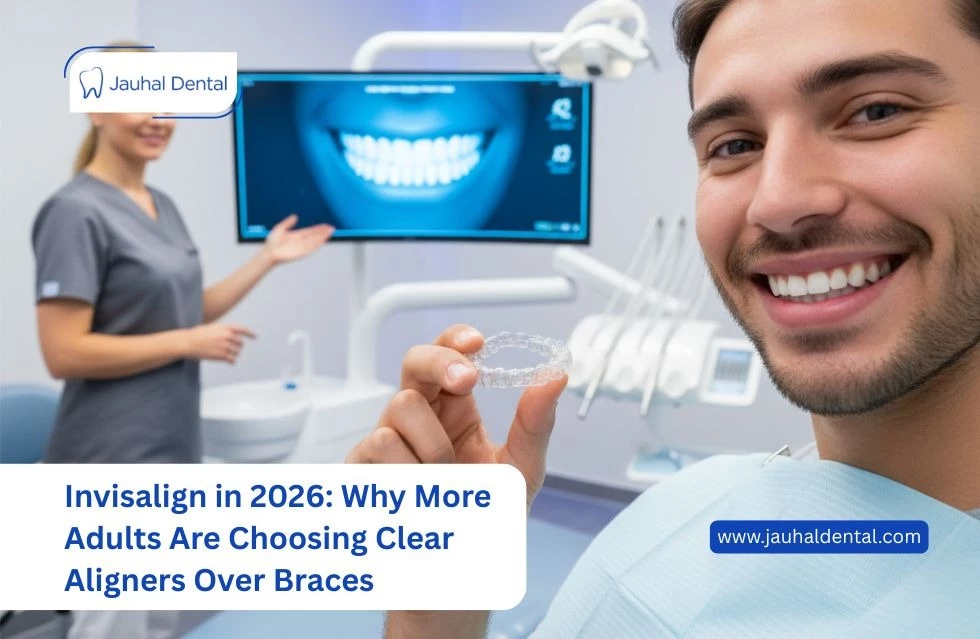 Jauhal Dental

Invisalign in 2026: Why More Adults Are Choosing Clear Aligners Over Braces

www.jauhaldental.com